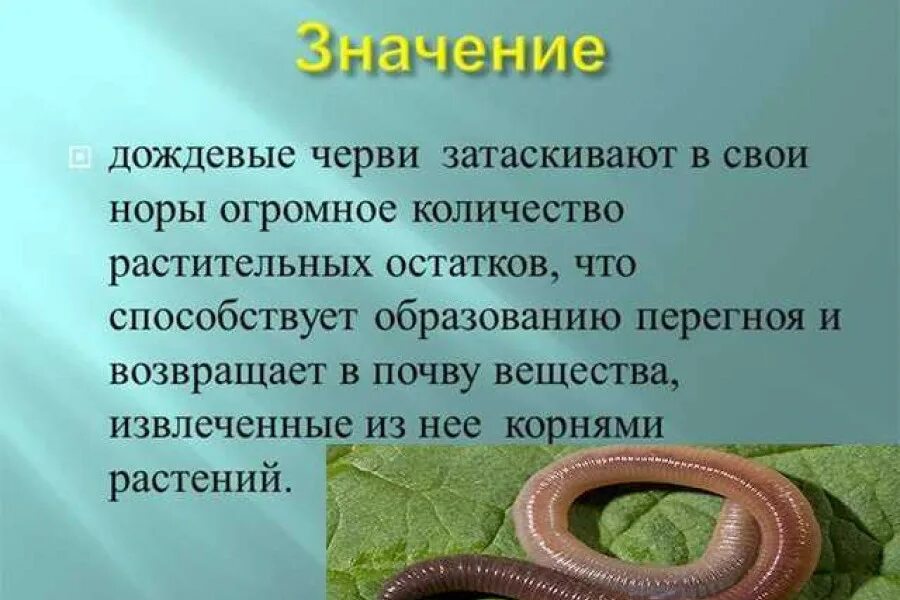 Значение

дождевые черви затаскивают в свои норы огромное количество растительных остатков, что способствует образованию перегноя и возвращает в почву вещества, извлеченные из нее корнями растений.